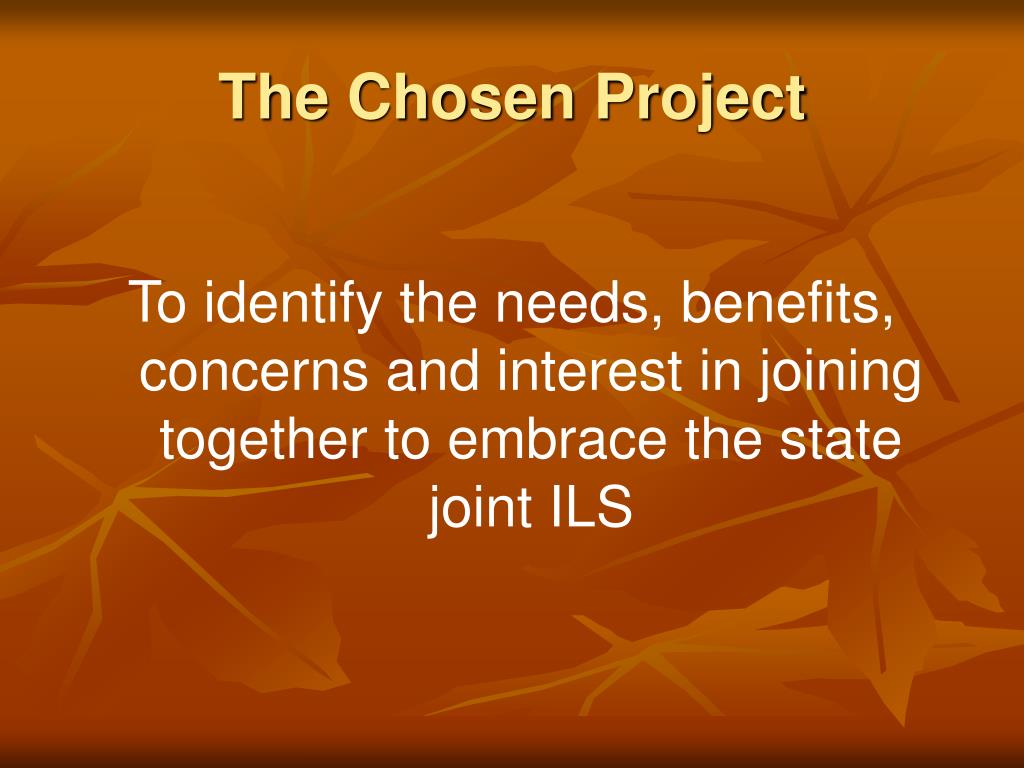 The Chosen Project

To identify the needs, benefits, concerns and interest in joining together to embrace the state joint ILS